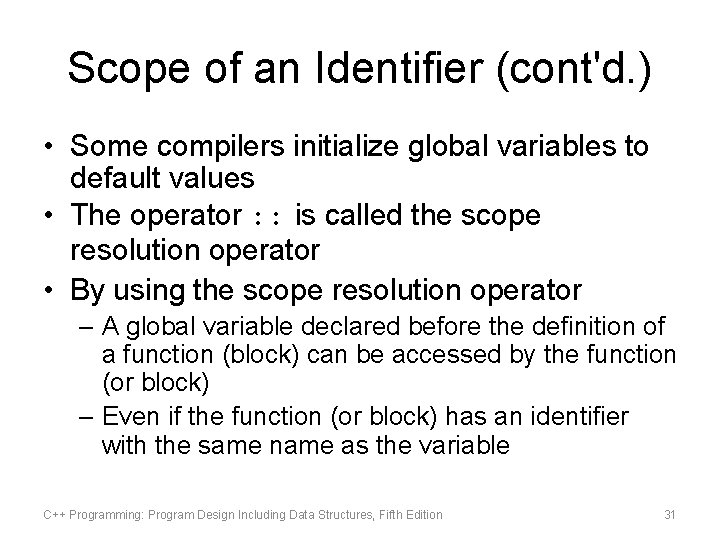 Scope of an Identifier (cont'd.)

• Some compilers initialize global variables to default values

• The operator :: is called the scope resolution operator

• By using the scope resolution operator

– A global variable declared before the definition of a function (block) can be accessed by the function (or block)

– Even if the function (or block) has an identifier with the same name as the variable

C++ Programming: Program Design Including Data Structures, Fifth Edition

31